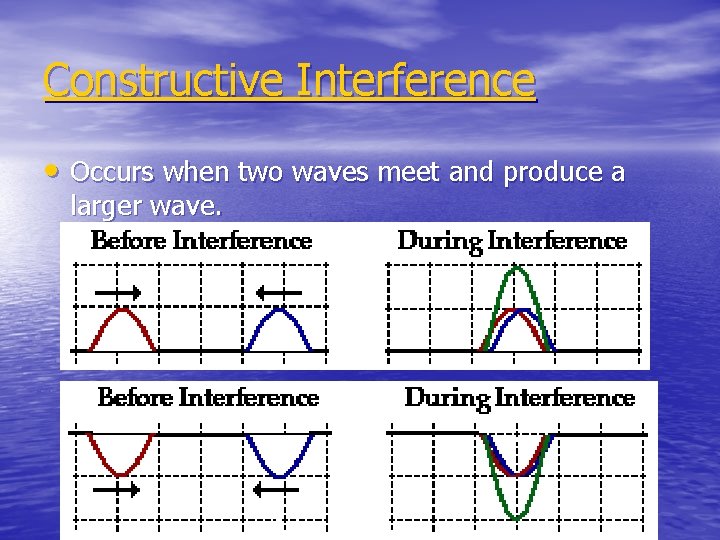 Constructive Interference

• Occurs when two waves meet and produce a larger wave.

Before Interference

During Interference

Before Interference

During Interference